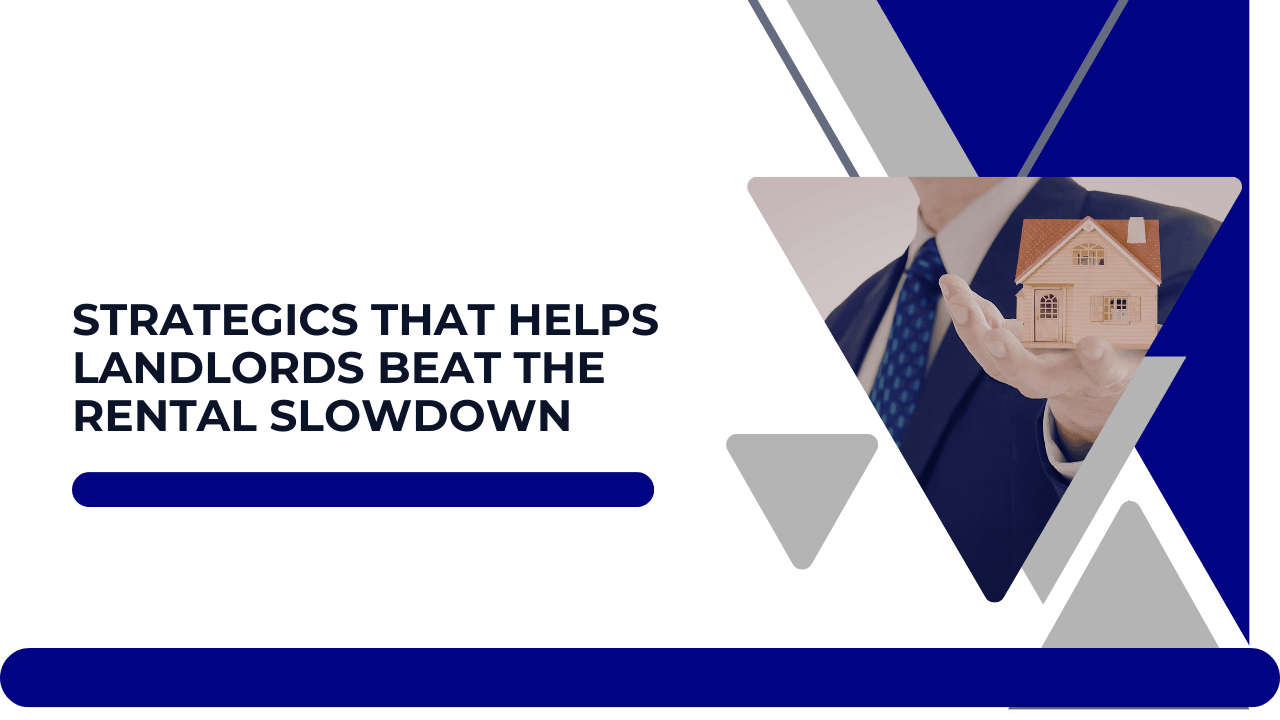 STRATEGICS THAT HELPS LANDLORDS BEAT THE RENTAL SLOWDOWN